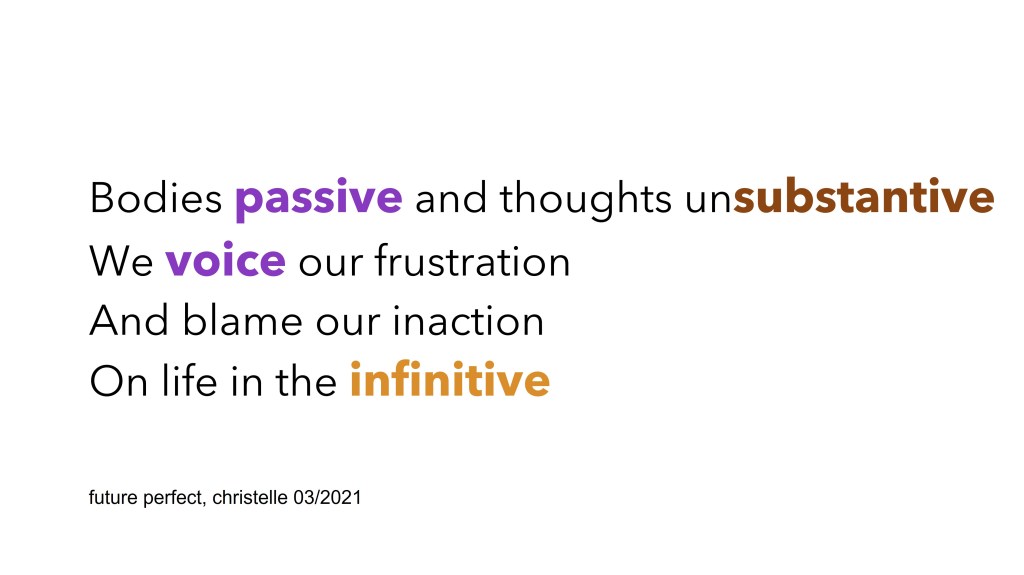 Bodies passive and thoughts unsubstantive
We voice our frustration
And blame our inaction
On life in the infinitive

future perfect, christelle 03/2021